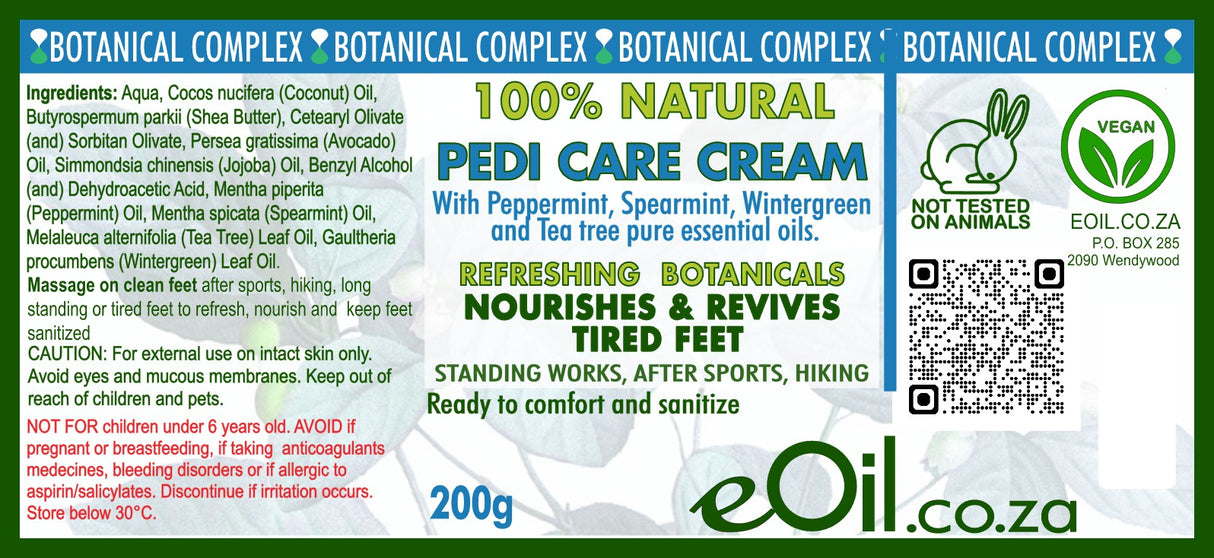 BOTANICAL COMPLEX BOTANICAL COMPLEX BOTANICAL COMPLEX BOTANICAL COMPLEX

Ingredients: Aqua, Cocos nucifera (Coconut) Oil, Butyrospermum parkii (Shea Butter), Cetearyl Olivate (and) Sorbitan Olivate, Persea gratissima (Avocado) Oil, Simmondsia chinensis (Jojoba) Oil, Benzyl Alcohol (and) Dehydroacetic Acid, Mentha piperita (Peppermint) Oil, Mentha spicata (Spearmint) Oil, Melaleuca alternifolia (Tea Tree) Leaf Oil, Gaultheria procumbens (Wintergreen) Leaf Oil.

Massage on clean feet after sports, hiking, long standing or tired feet to refresh, nourish and keep feet sanitized

CAUTION: For external use on intact skin only. Avoid eyes and mucous membranes. Keep out of reach of children and pets.

NOT FOR children under 6 years old. AVOID if pregnant or breastfeeding, if taking anticoagulants medecines, bleeding disorders or if allergic to aspirin/salicylates. Discontinue if irritation occurs. Store below 30°C.

100% NATURAL

PEDI CARE CREAM

With Peppermint, Spearmint, Wintergreen and Tea tree pure essential oils.

REFRESHING BOTANICALS

NOURISHES & REVIVES TIRED FEET

STANDING WORKS, AFTER SPORTS, HIKING

Ready to comfort and sanitize

200g

eOil.co.za

NOT TESTED ON ANIMALS

VEGAN

EOIL.CO.ZA
P.O. BOX 285
2090 Wendywood